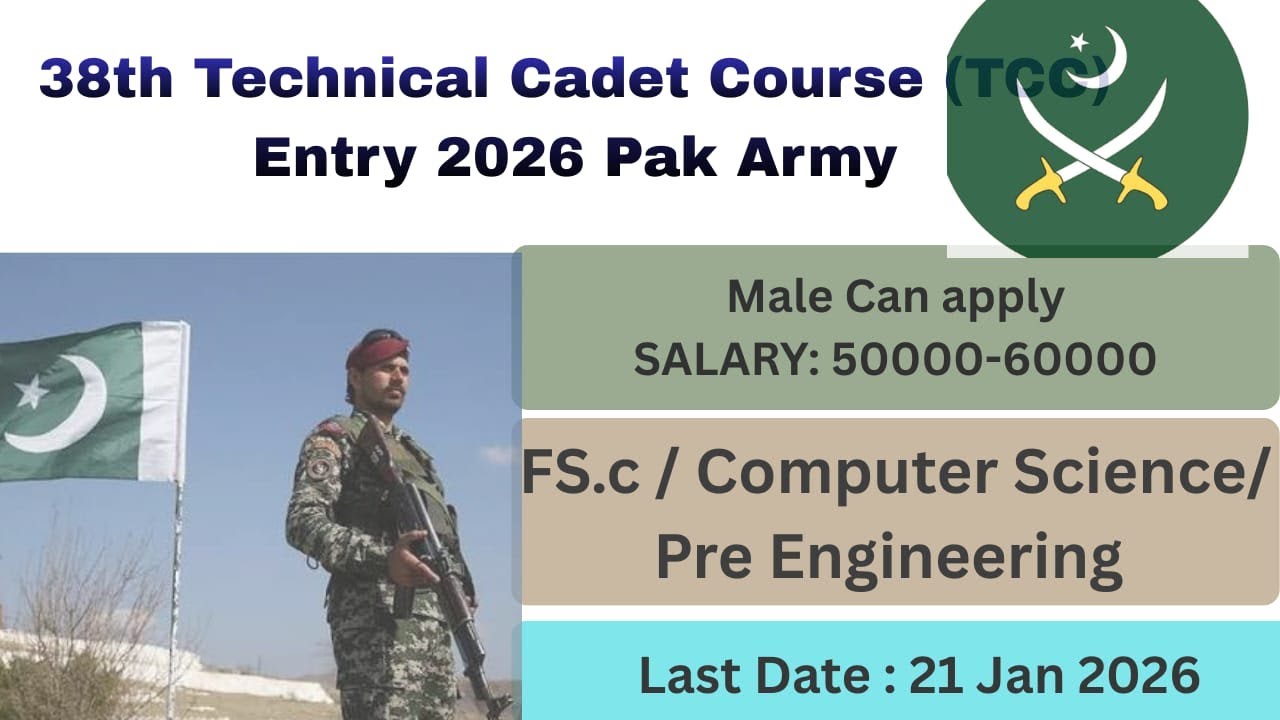 38th Technical Cadet Course (TCC) Entry 2026 Pak Army

Male Can apply
SALARY: 50000-60000

FS.c / Computer Science/ Pre Engineering

Last Date : 21 Jan 2026